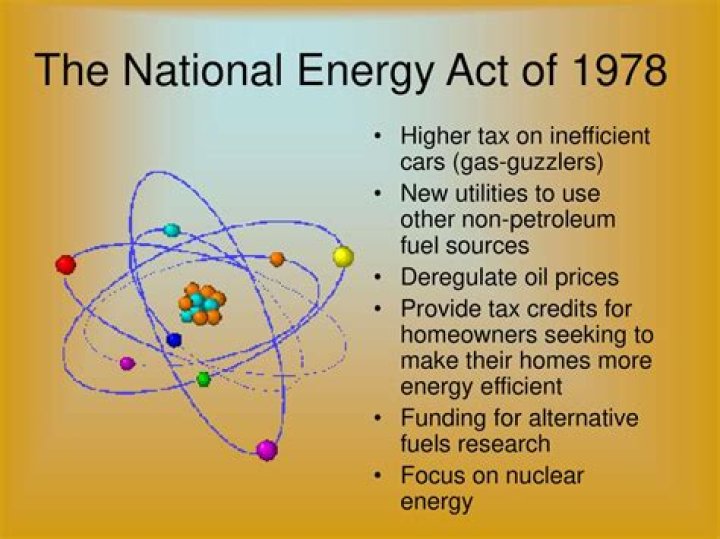 The National Energy Act of 1978

• Higher tax on inefficient cars (gas-guzzlers)
• New utilities to use other non-petroleum fuel sources
• Deregulate oil prices
• Provide tax credits for homeowners seeking to make their homes more energy efficient
• Funding for alternative fuels research
• Focus on nuclear energy